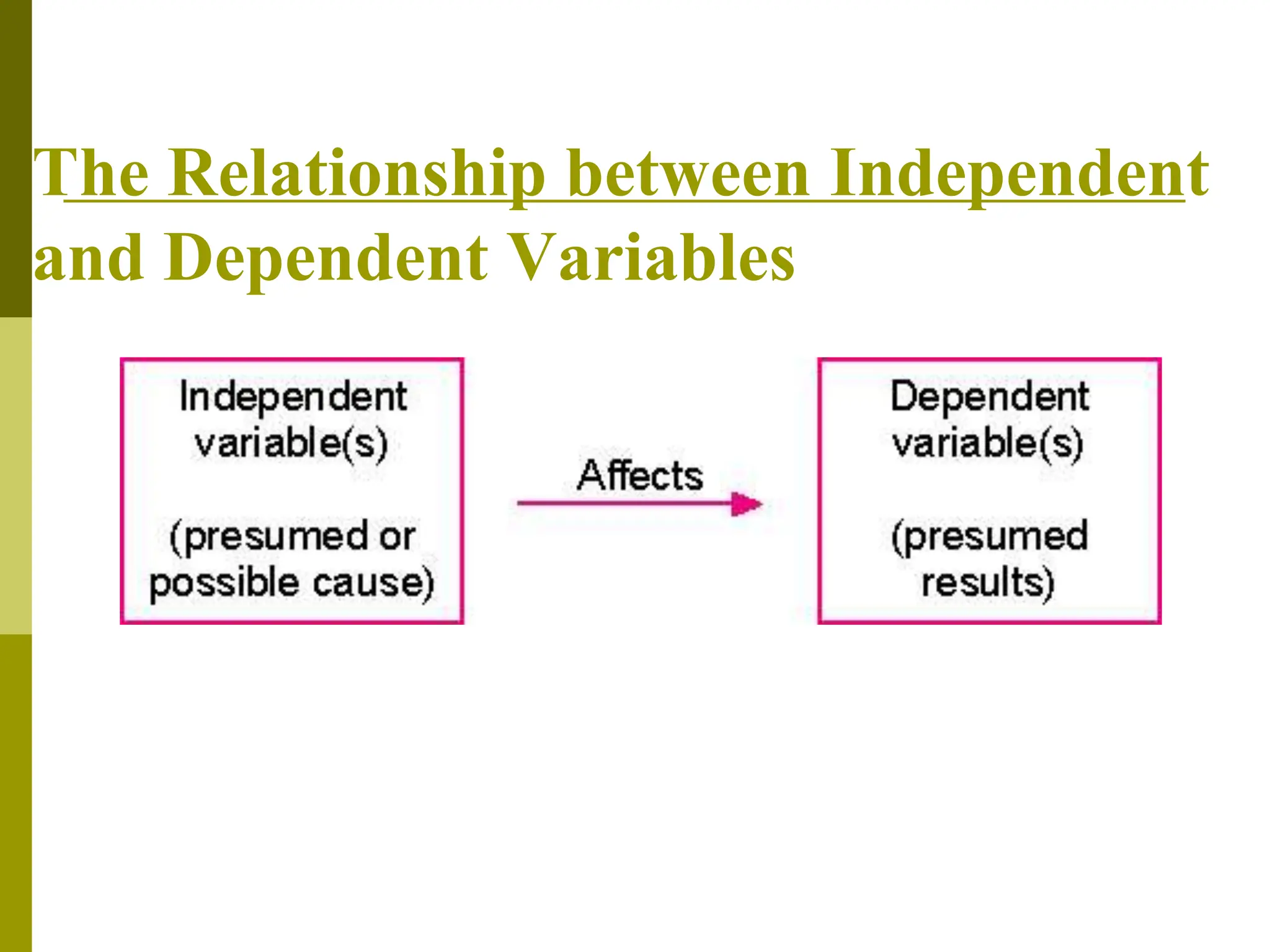 The Relationship between Independent and Dependent Variables

Independent variable(s)

(presumed or possible cause)

Affects

Dependent variable(s)

(presumed results)